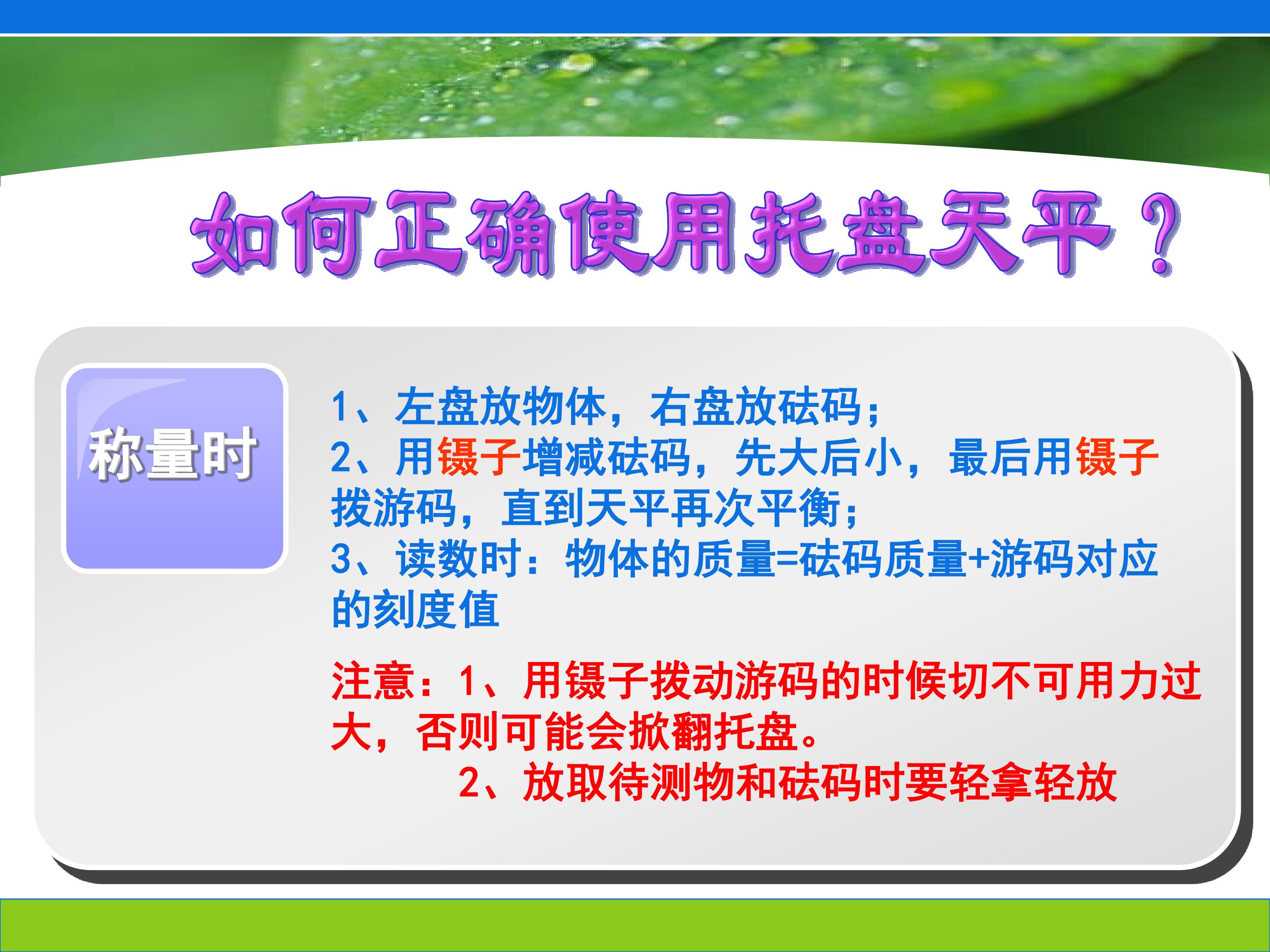 如何正确使用托盘天平？

称量时

1、左盘放物体，右盘放砝码；
2、用镊子增减砝码，先大后小，最后用镊子拨游码，直到天平再次平衡；
3、读数时：物体的质量=砝码质量+游码对应的刻度值

注意：1、用镊子拨动游码的时候切不可用力过大，否则可能会掀翻托盘。
2、放取待测物和砝码时要轻拿轻放